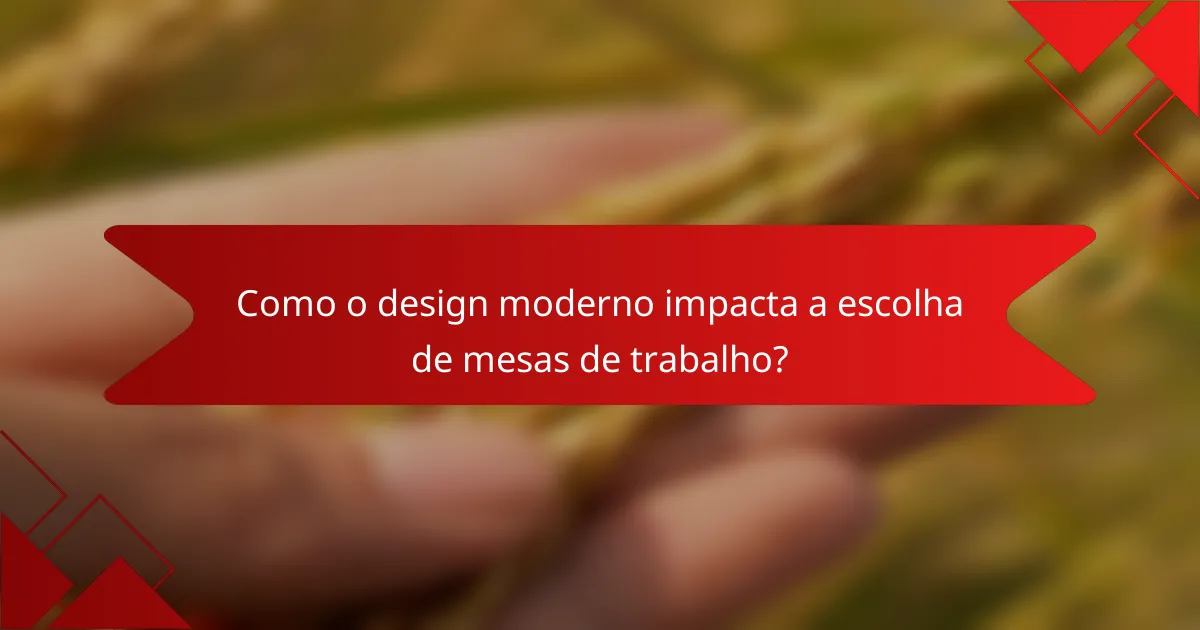 Como o design moderno impacta a escolha de mesas de trabalho?